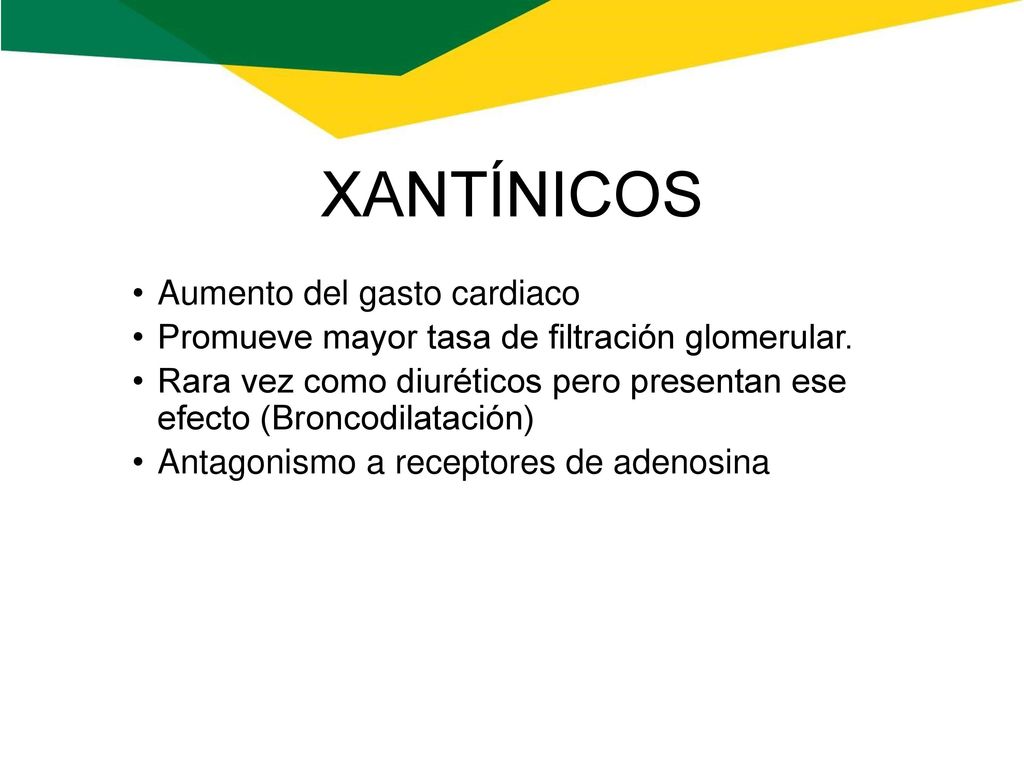 XANTÍNICOS

• Aumento del gasto cardiaco
• Promueve mayor tasa de filtración glomerular.
• Rara vez como diuréticos pero presentan ese efecto (Broncodilatación)
• Antagonismo a receptores de adenosina